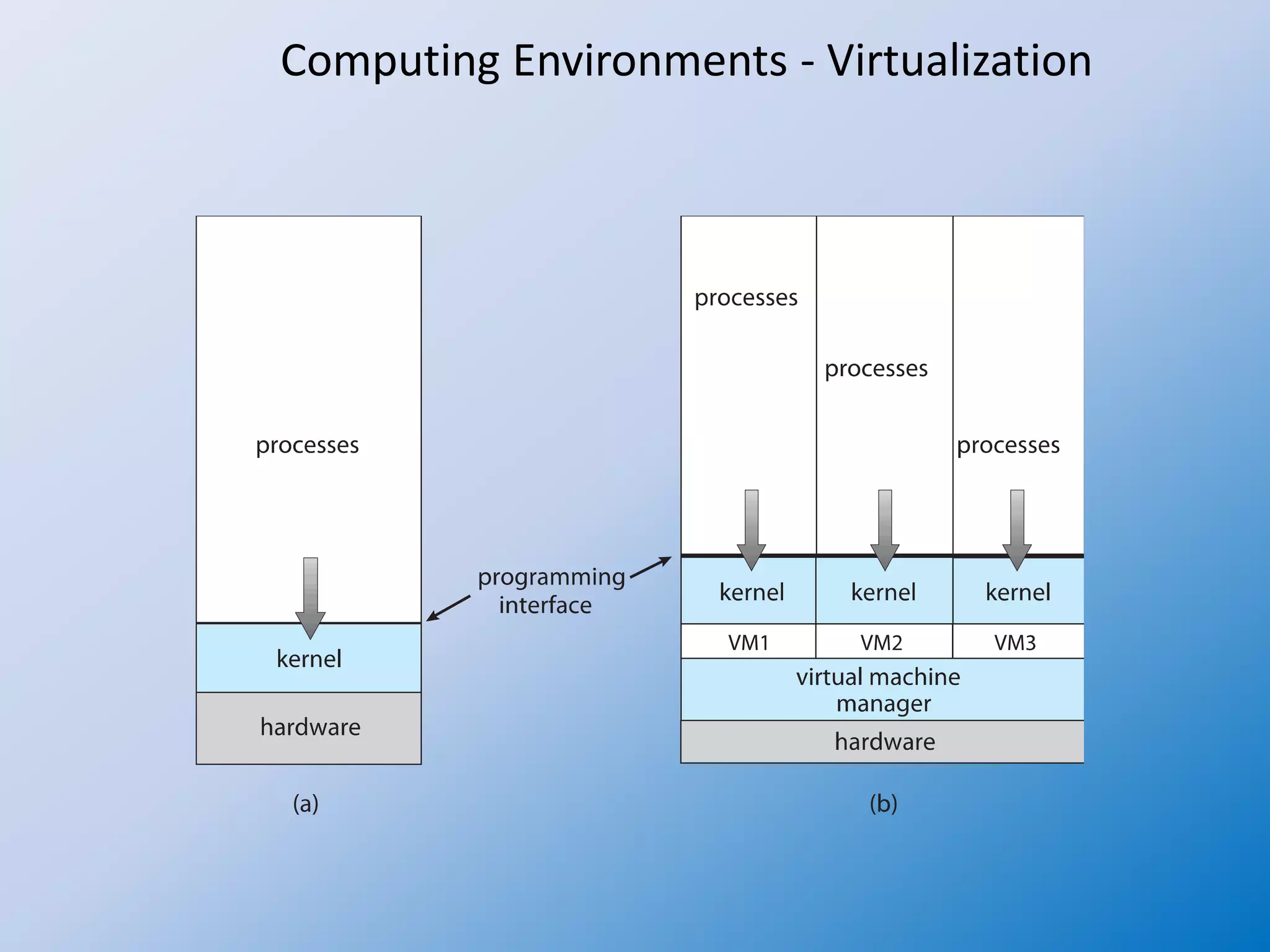 Computing Environments - Virtualization

processes

kernel

hardware

(a)

programming interface

processes

processes

processes

kernel

kernel

kernel

VM1

VM2

VM3

virtual machine manager

hardware

(b)